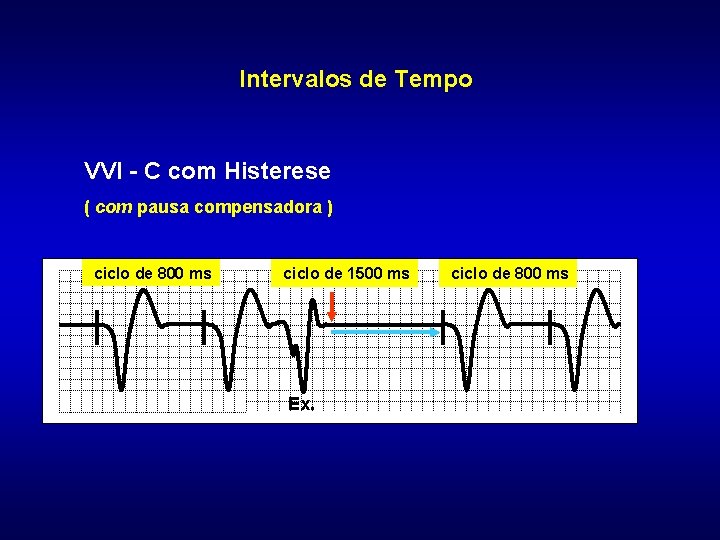 Intervalos de Tempo

VVI - C com Histerese

( com pausa compensadora )

ciclo de 800 ms

ciclo de 1500 ms

ciclo de 800 ms

Ex.